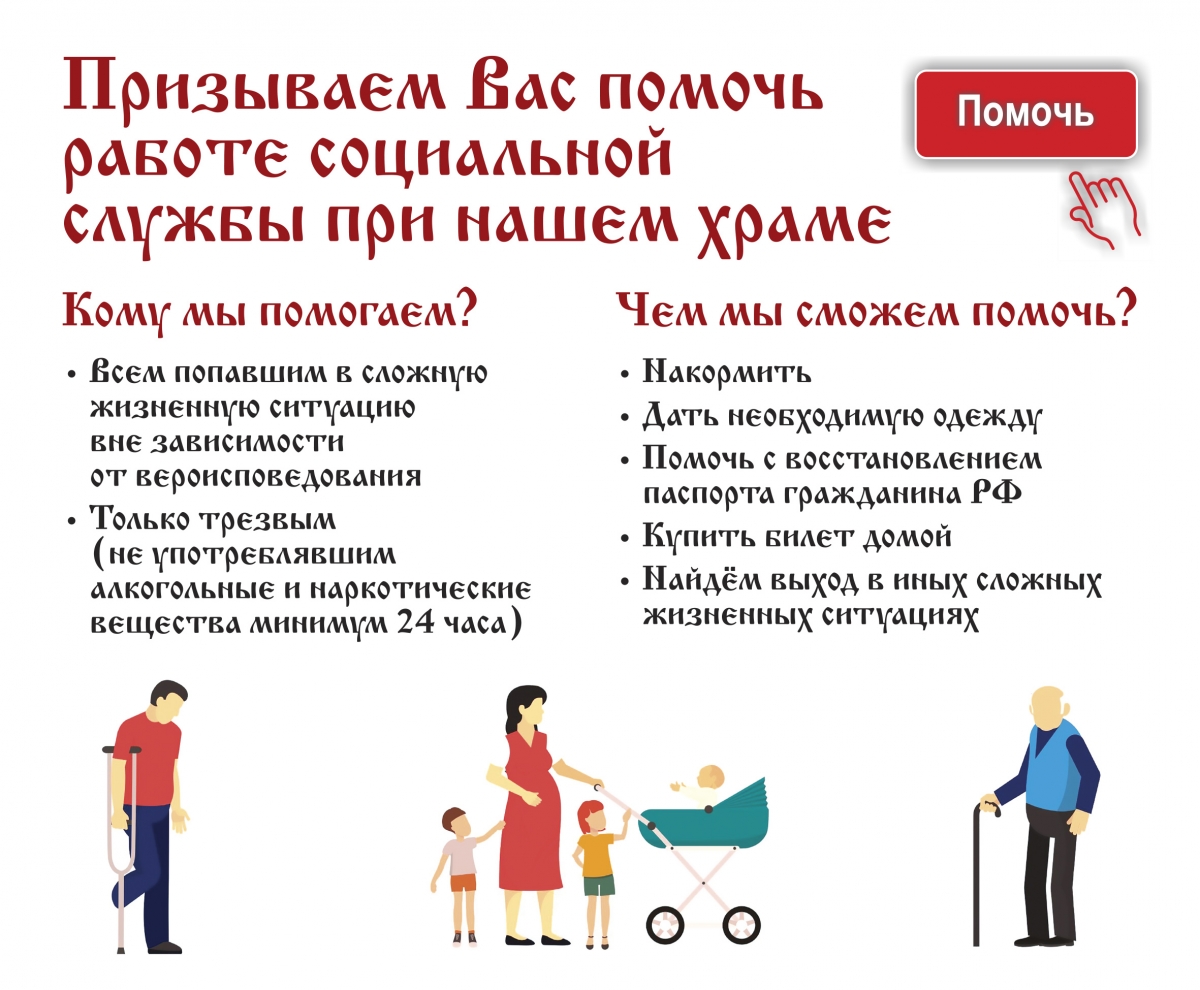 Призываем Вас помочь работе социальной службы при нашем храме

Помочь

Кому мы помогаем?

• Всем попавшим в сложную жизненную ситуацию вне зависимости от вероисповедования
• Только трезвым (не употреблявшим алкогольные и наркотические вещества минимум 24 часа)

Чем мы сможем помочь?

• Накормить
• Дать необходимую одежду
• Помочь с восстановлением паспорта гражданина РФ
• Купить билет домой
• Найдём выход в иных сложных жизненных ситуациях